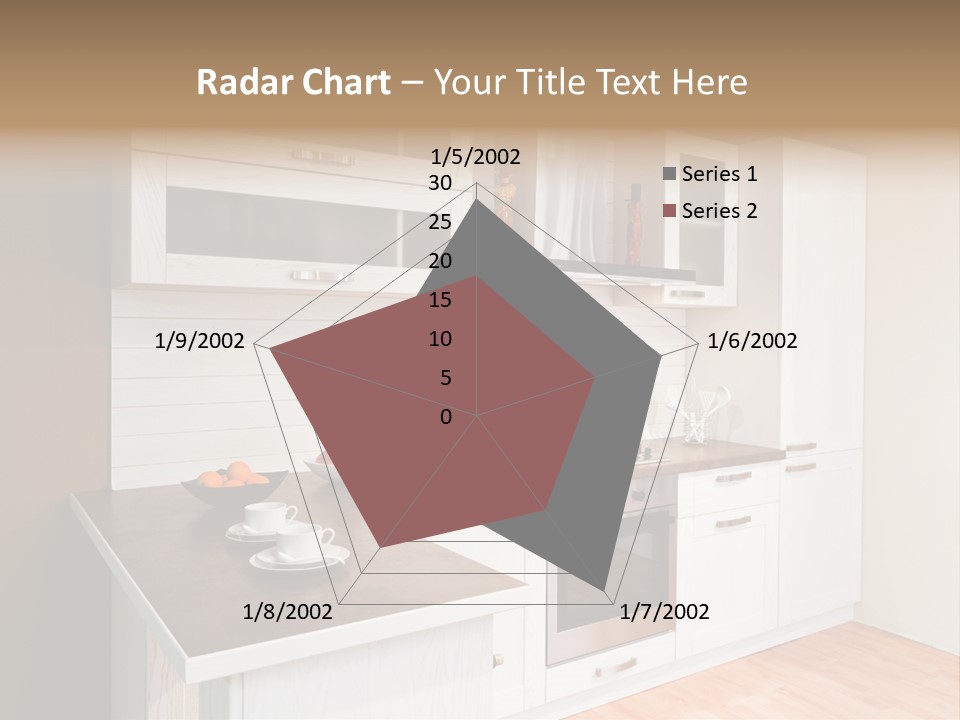 Radar Chart – Your Title Text Here

1/5/2002
30
25
20
15
10
5
0
1/6/2002
1/7/2002
1/8/2002
1/9/2002

Series 1
Series 2